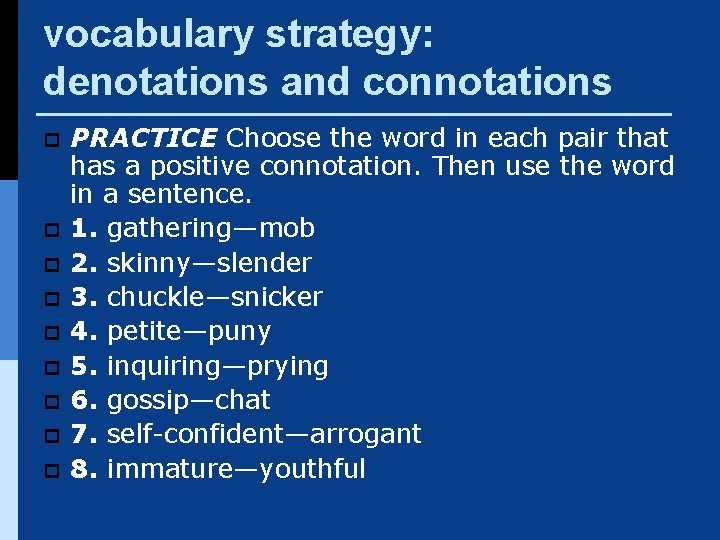 vocabulary strategy: denotations and connotations

PRACTICE Choose the word in each pair that has a positive connotation. Then use the word in a sentence.

1. gathering—mob

2. skinny—slender

3. chuckle—snicker

4. petite—puny

5. inquiring—prying

6. gossip—chat

7. self-confident—arrogant

8. immature—youthful